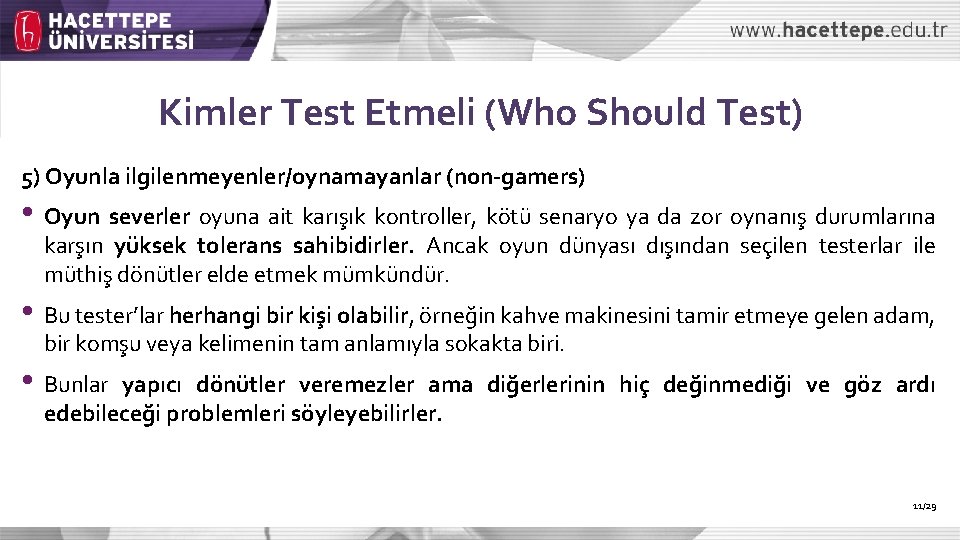 HACETTEPE ÜNİVERSİTESİ

www.hacettepe.edu.tr

Kimler Test Etmeli (Who Should Test)

5) Oyunla ilgilenmeyenler/oynamayanlar (non-gamers)

• Oyun severler oyuna ait karışık kontroller, kötü senaryo ya da zor oynanış durumlarına karşın yüksek tolerans sahibidirler. Ancak oyun dünyası dışından seçilen testerlar ile müthiş dönütler elde etmek mümkündür.

• Bu tester'lar herhangi bir kişi olabilir, örneğin kahve makinesini tamir etmeye gelen adam, bir komşu veya kelimenin tam anlamıyla sokakta biri.

• Bunlar yapıcı dönütler veremezler ama diğerlerinin hiç değinmediği ve göz ardı edebileceği problemleri söyleyebilirler.

11/29